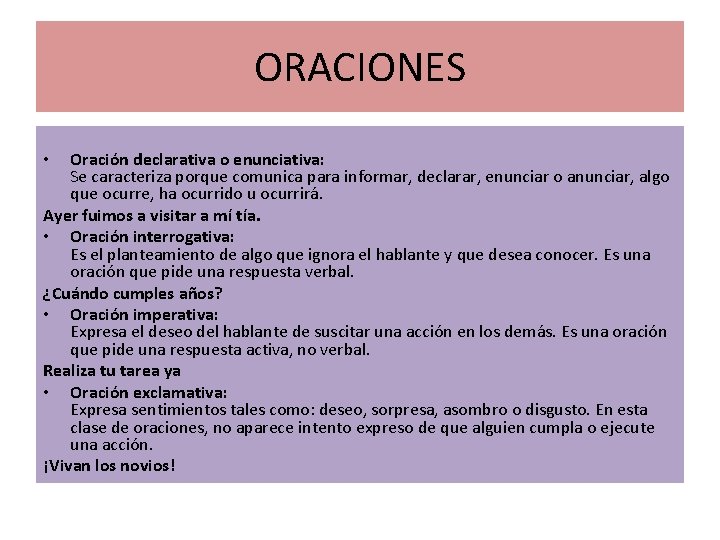 ORACIONES

• Oración declarativa o enunciativa:
Se caracteriza porque comunica para informar, declarar, enunciar o anunciar, algo que ocurre, ha ocurrido u ocurrirá.

Ayer fuimos a visitar a mí tía.

• Oración interrogativa:
Es el planteamiento de algo que ignora el hablante y que desea conocer. Es una oración que pide una respuesta verbal.

¿Cuándo cumples años?

• Oración imperativa:
Expresa el deseo del hablante de suscitar una acción en los demás. Es una oración que pide una respuesta activa, no verbal.

Realiza tu tarea ya

• Oración exclamativa:
Expresa sentimientos tales como: deseo, sorpresa, asombro o disgusto. En esta clase de oraciones, no aparece intento expreso de que alguien cumpla o ejecute una acción.

¡Vivan los novios!